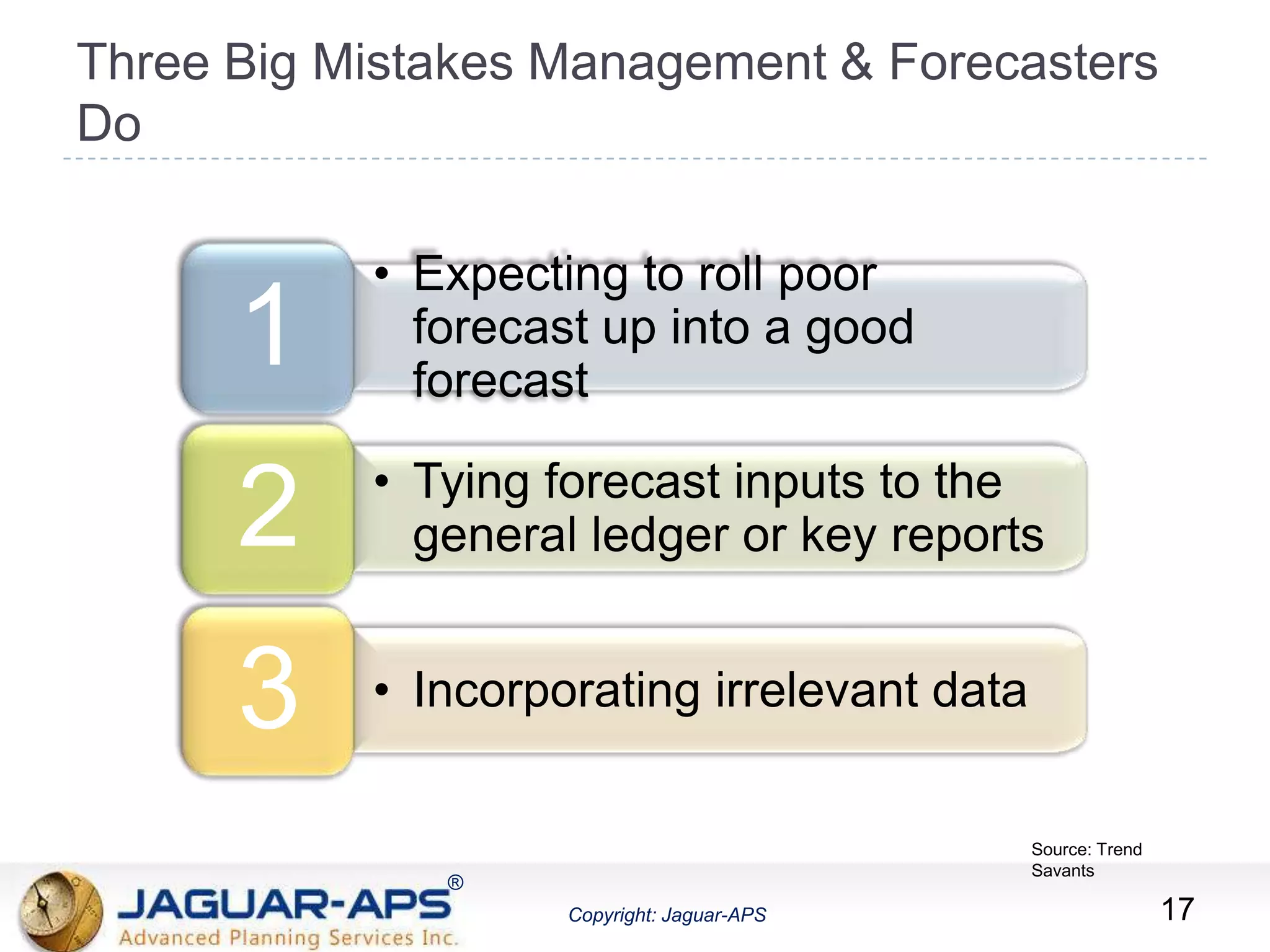 Three Big Mistakes Management & Forecasters Do

1

• Expecting to roll poor forecast up into a good forecast

2

• Tying forecast inputs to the general ledger or key reports

3

• Incorporating irrelevant data

Source: Trend Savants

JAGUAR-APS®
Advanced Planning Services Inc.

Copyright: Jaguar-APS

17